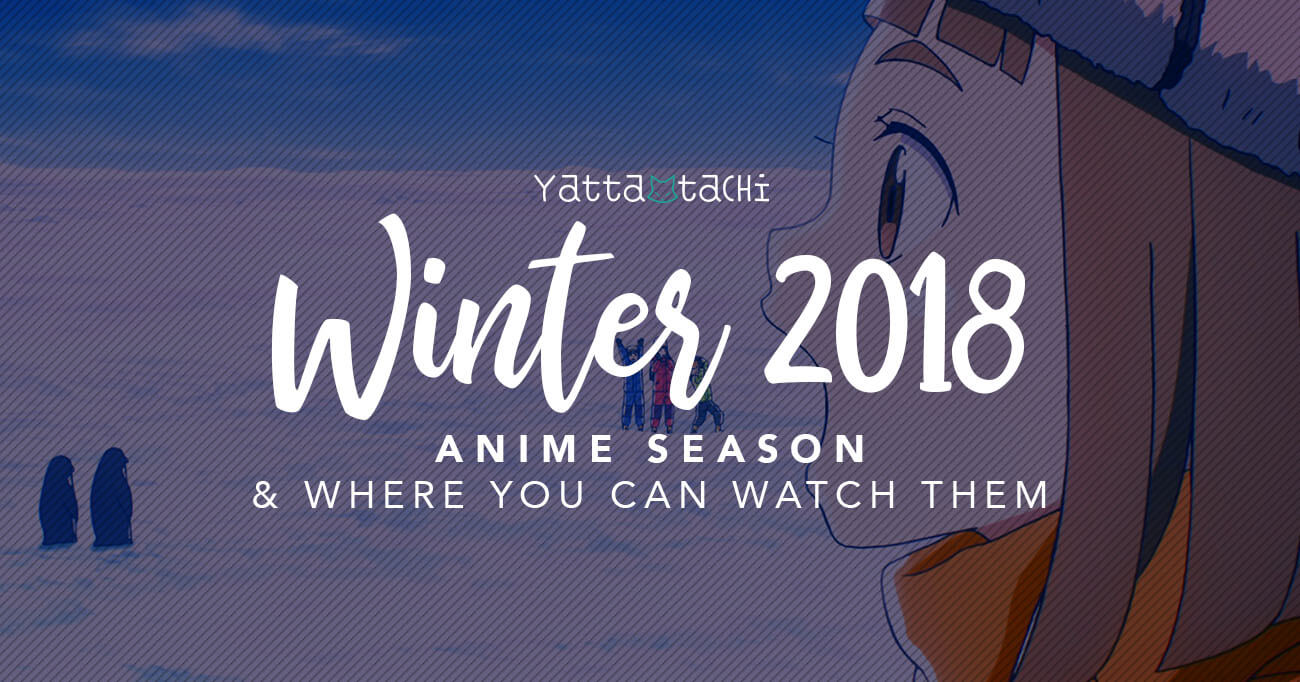 YattaTachi

Winter 2018

ANIME SEASON
& WHERE YOU CAN WATCH THEM